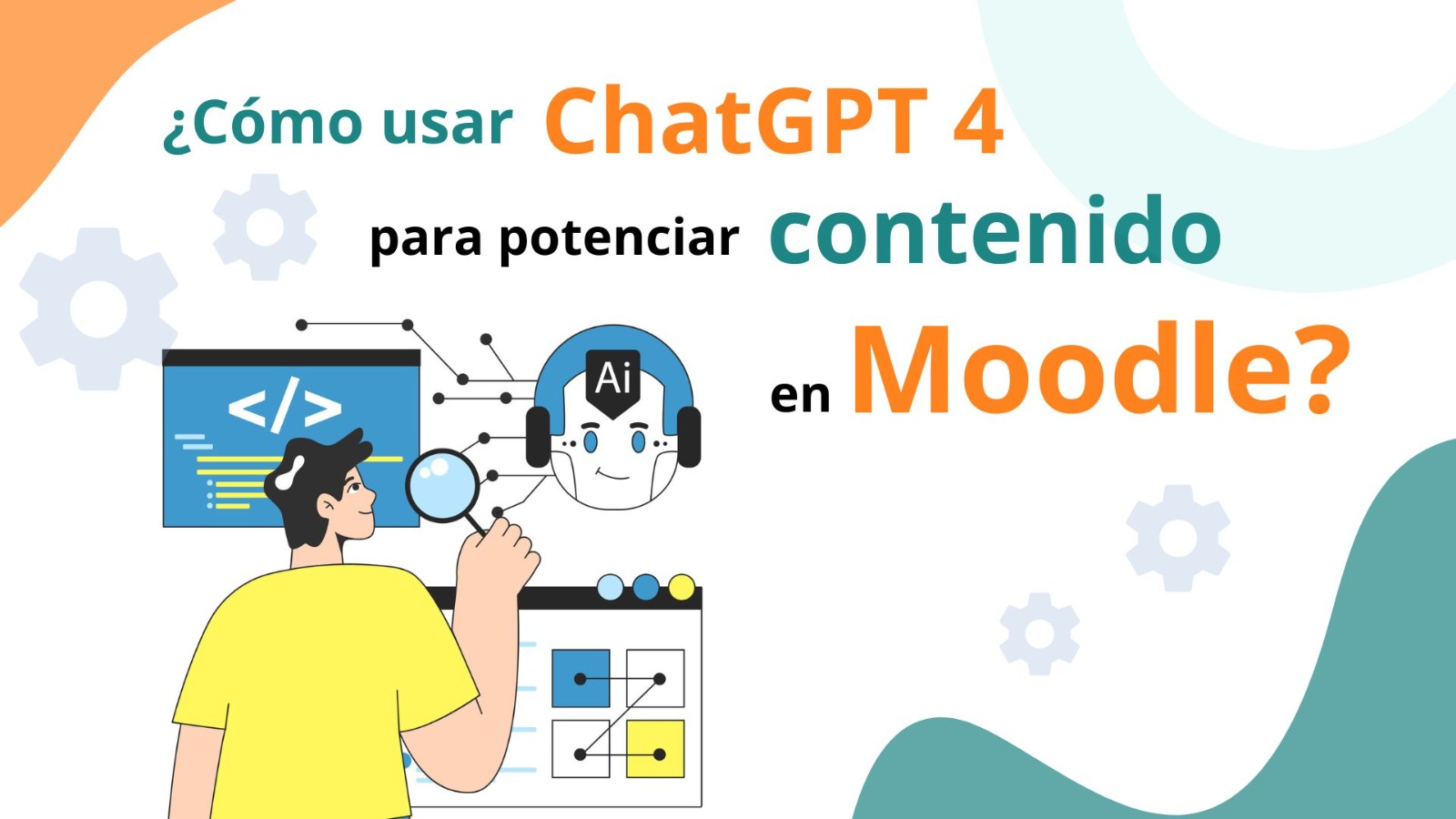 ¿Cómo usar ChatGPT 4 para potenciar contenido en Moodle?

</>

Ai